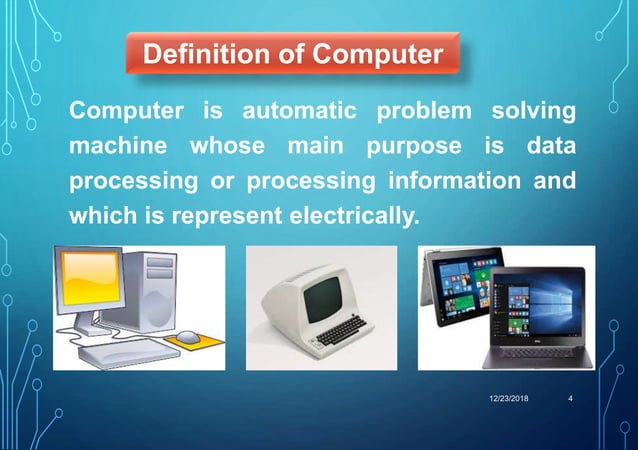 Definition of Computer

Computer is automatic problem solving machine whose main purpose is data processing or processing information and which is represent electrically.

12/23/2018 4